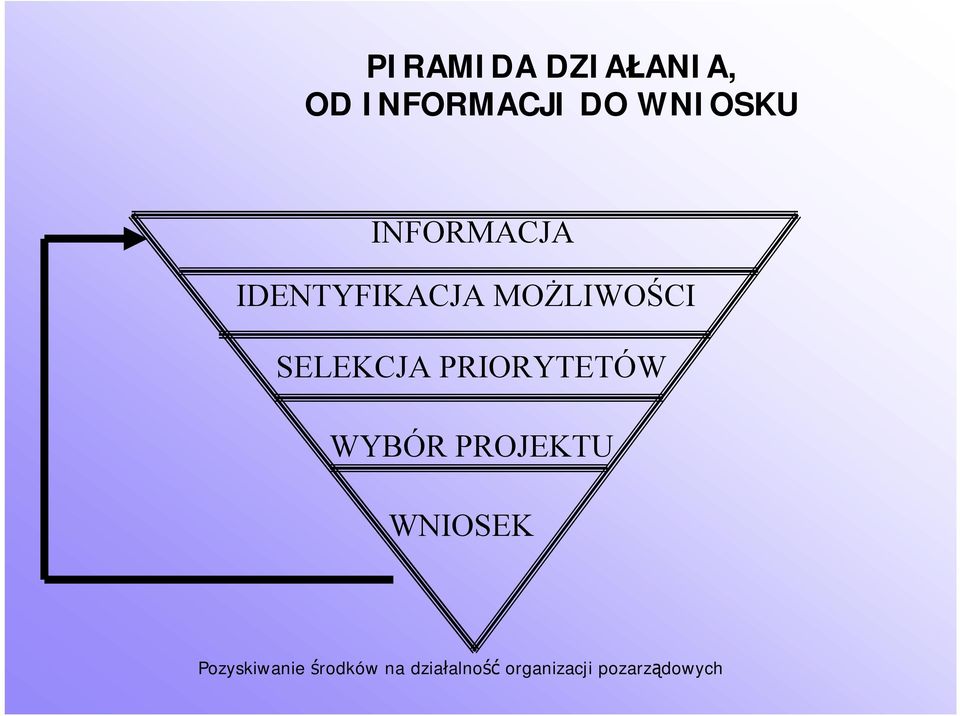 PIRAMIDA DZIAŁANIA,
OD INFORMACJI DO WNIOSKU

INFORMACJA

IDENTYFIKACJA MOŻLIWOŚCI

SELEKCJA PRIORYTETÓW

WYBÓR PROJEKTU

WNIOSEK

Pozyskiwanie środków na działalność organizacji pozarządowych